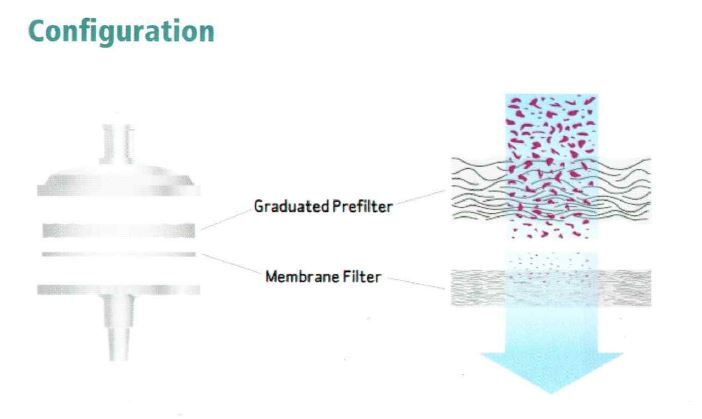 Configuration

Graduated Prefilter

Membrane Filter